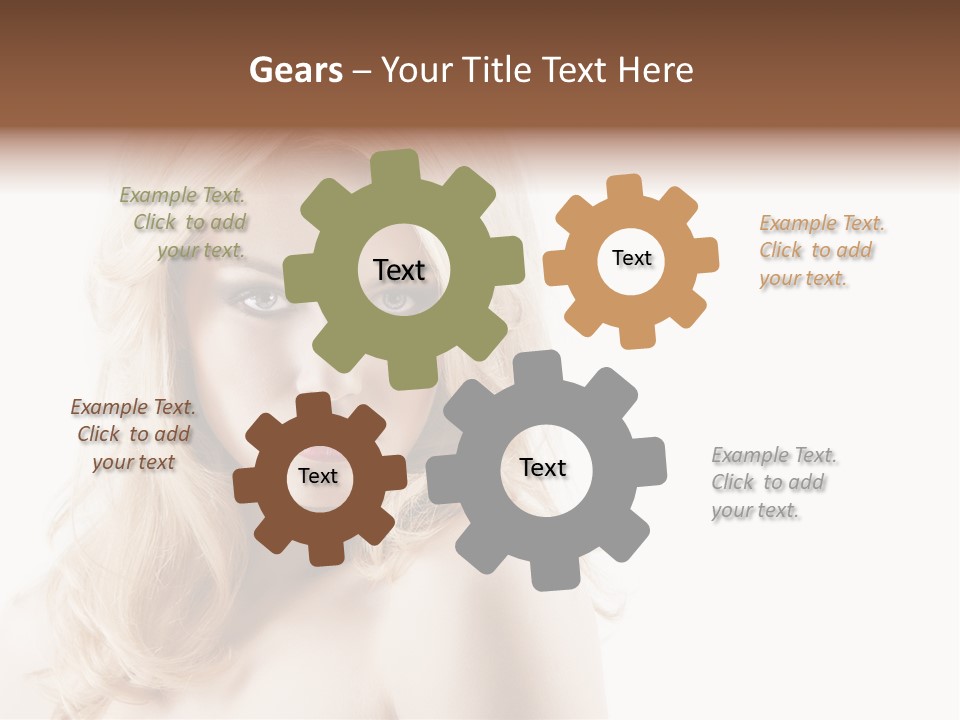 Gears – Your Title Text Here

Example Text. Click to add your text.

Text

Text

Example Text. Click to add your text.

Example Text. Click to add your text

Text

Text

Example Text. Click to add your text.